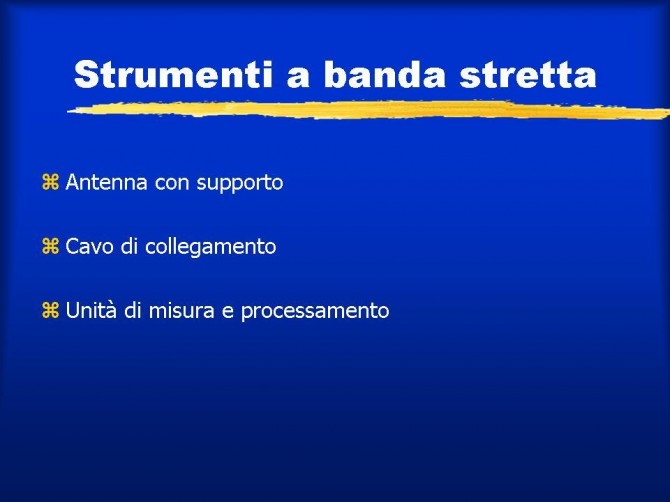 Strumenti a banda stretta

⌘ Antenna con supporto

⌘ Cavo di collegamento

⌘ Unità di misura e processamento